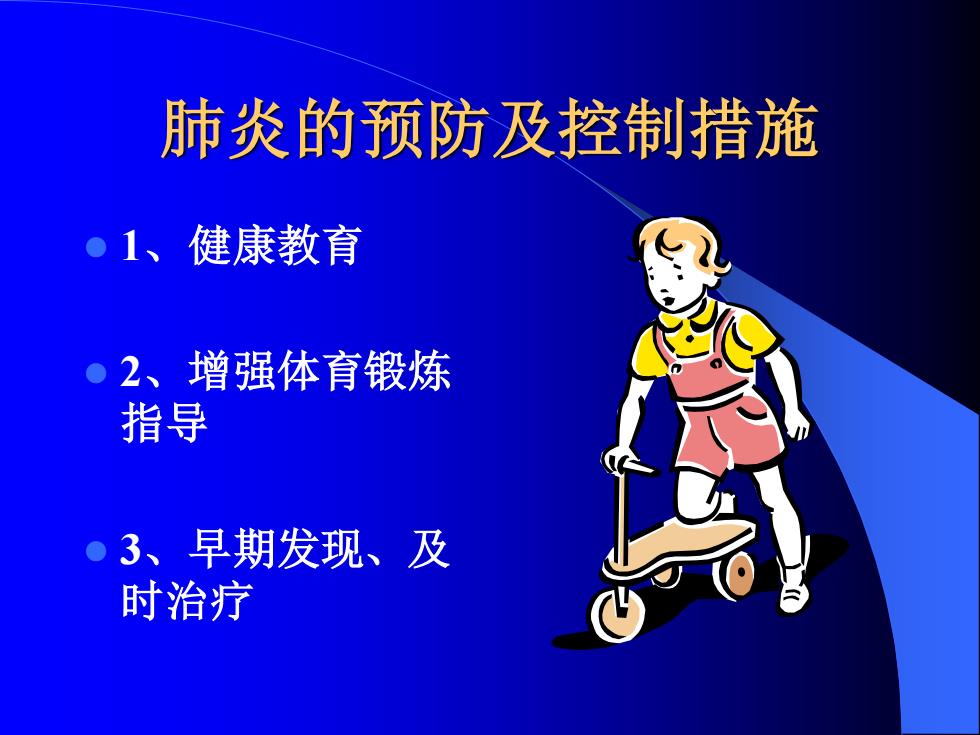 肺炎的预防及控制措施

1、健康教育

2、增强体育锻炼指导

3、早期发现、及时治疗